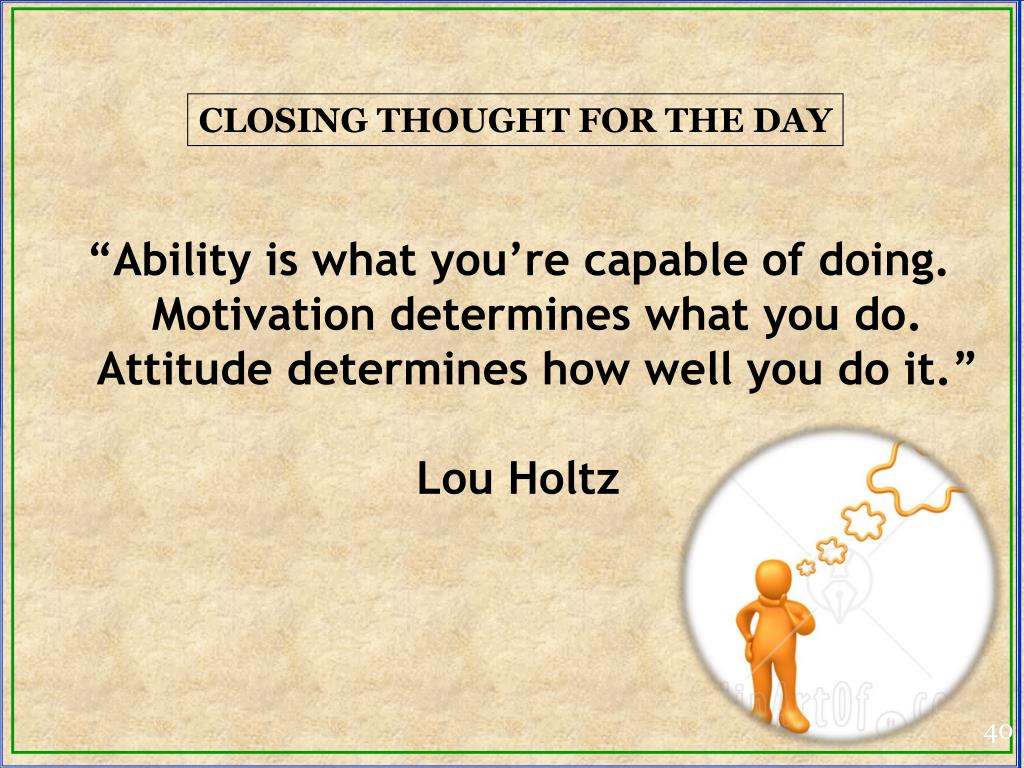 CLOSING THOUGHT FOR THE DAY

“Ability is what you’re capable of doing. Motivation determines what you do. Attitude determines how well you do it.”

Lou Holtz

40